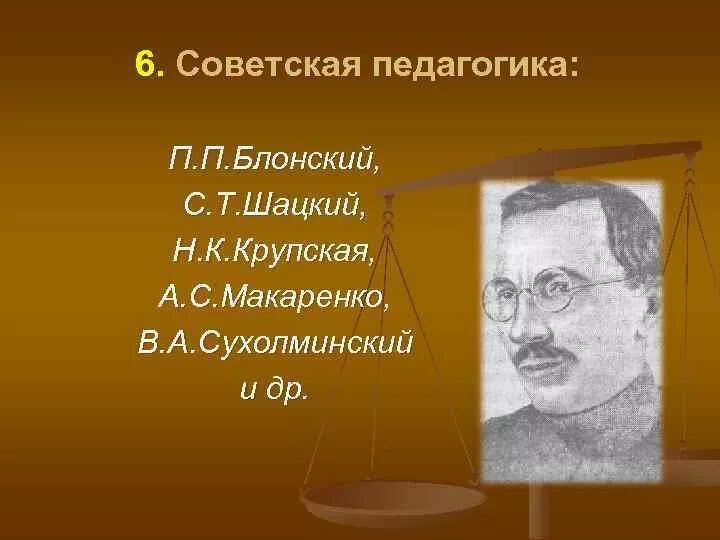 6. Советская педагогика:

П.П.Блонский,
С.Т.Шацкий,
Н.К.Крупская,
А.С.Макаренко,
В.А.Сухолминский
и др.